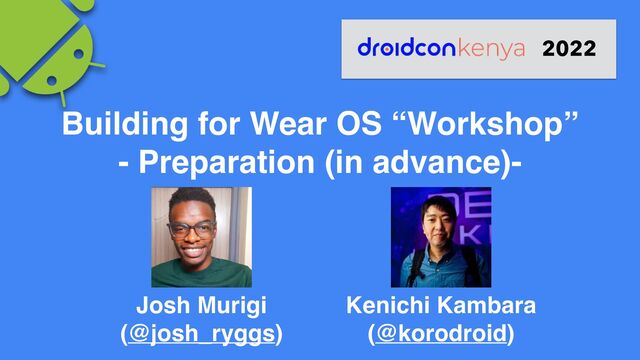 droidconkenya 2022

Building for Wear OS “Workshop”
- Preparation (in advance)-

Josh Murigi
(@josh_ryggs)

Kenichi Kambara
(@korodroid)